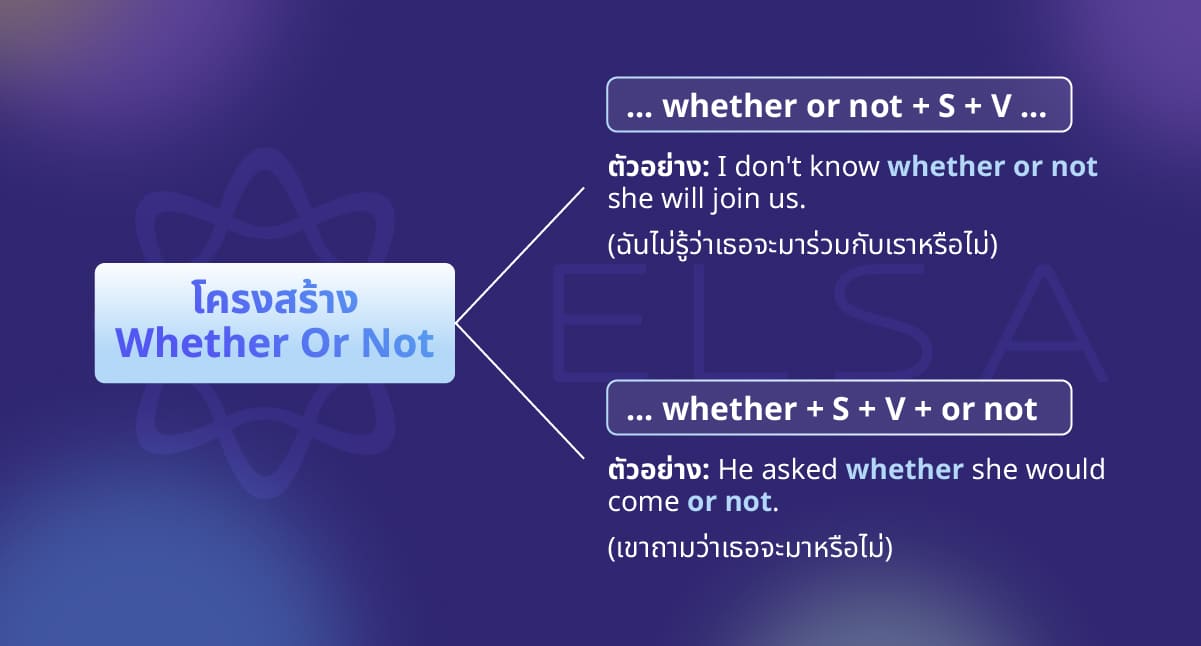 โครงสร้าง
Whether Or Not

... whether or not + S + V ...

ตัวอย่าง: I don't know whether or not she will join us.

(ฉันไม่รู้ว่าเธอจะมาร่วมกับเราหรือไม่)

... whether + S + V + or not

ตัวอย่าง: He asked whether she would come or not.

(เขาถามว่าเธอจะมาหรือไม่)

ELSA